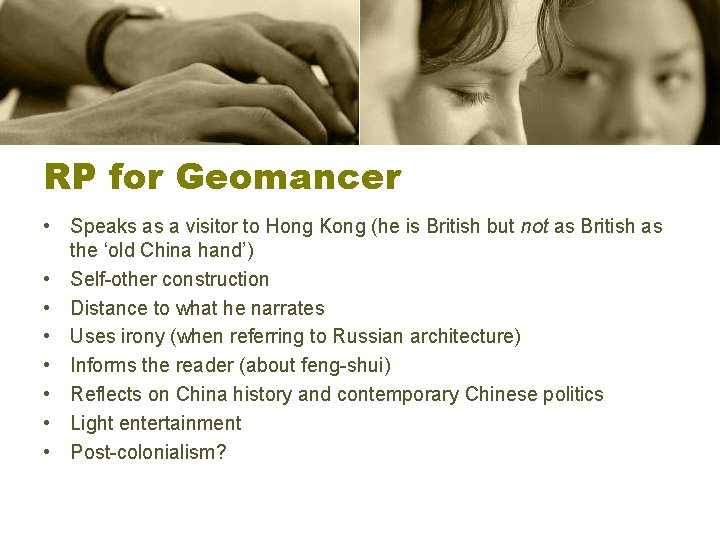 RP for Geomancer

• Speaks as a visitor to Hong Kong (he is British but not as British as the ‘old China hand’)
• Self-other construction
• Distance to what he narrates
• Uses irony (when referring to Russian architecture)
• Informs the reader (about feng-shui)
• Reflects on China history and contemporary Chinese politics
• Light entertainment
• Post-colonialism?